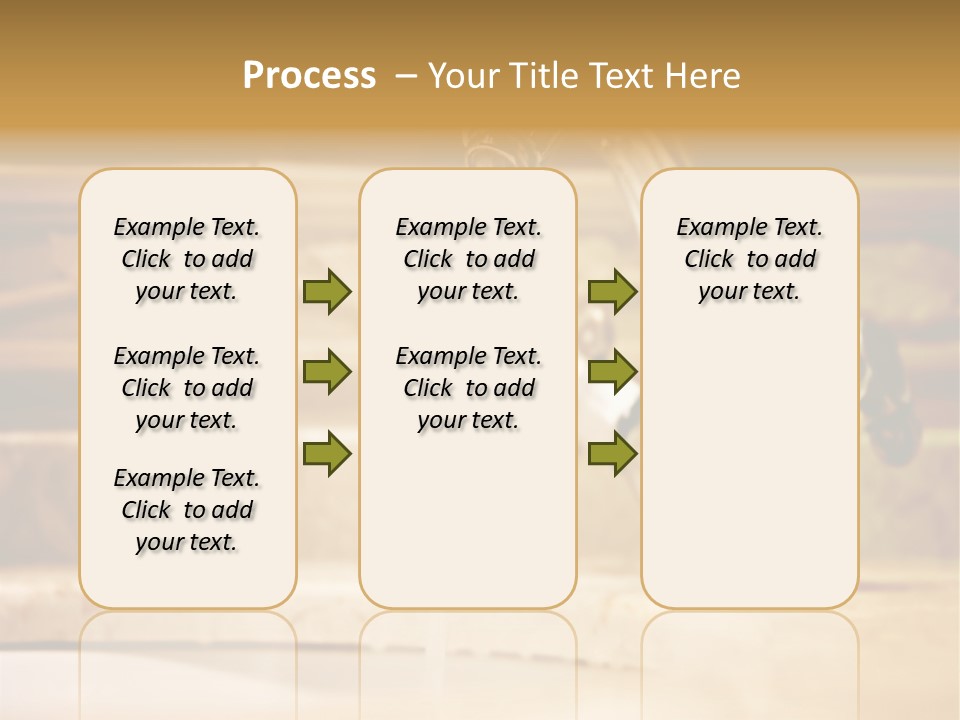 Process – Your Title Text Here

Example Text. Click to add your text.

Example Text. Click to add your text.

Example Text. Click to add your text.

Example Text. Click to add your text.

Example Text. Click to add your text.

Example Text. Click to add your text.